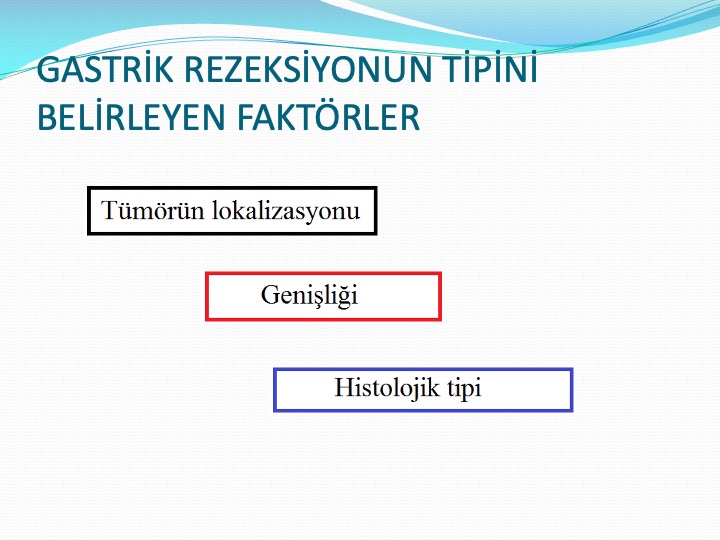 GASTRİK REZEKSİYONUN TİPİNİ BELİRLEYEN FAKTÖRLER

Tümörün lokalizasyonu

Genişliği

Histolojik tipi